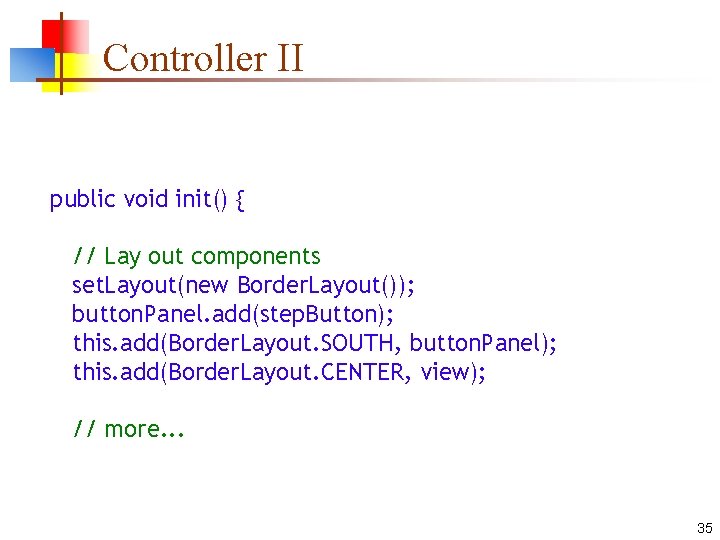 Controller II

public void init() {

// Lay out components
setLayout(new BorderLayout());
buttonPanel.add(stepButton);
this.add(BorderLayout.SOUTH, buttonPanel);
this.add(BorderLayout.CENTER, view);

// more...

35